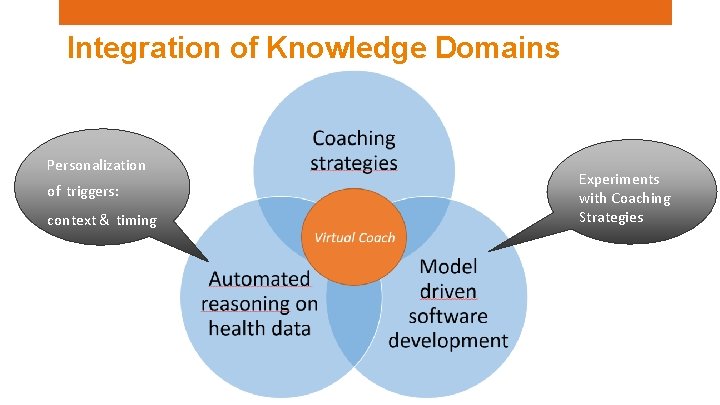 Integration of Knowledge Domains

Personalization of triggers: context & timing

Coaching strategies

Experiments with Coaching Strategies

Virtual Coach

Automated reasoning on health data

Model driven software development